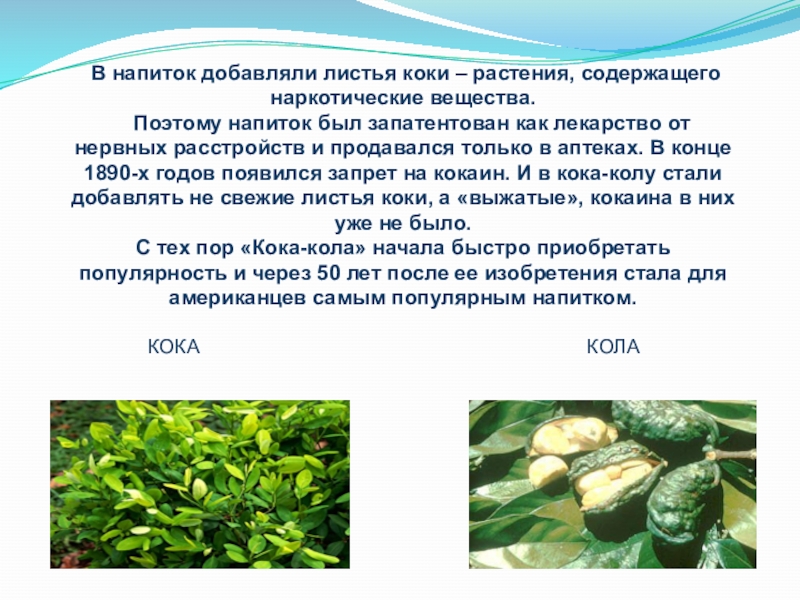 В напиток добавляли листья коки – растения, содержащего наркотические вещества.

Поэтому напиток был запатентован как лекарство от нервных расстройств и продавался только в аптеках. В конце 1890-х годов появился запрет на кокаин. И в кока-колу стали добавлять не свежие листья коки, а «выжатые», кокаина в них уже не было.

С тех пор «Кока-кола» начала быстро приобретать популярность и через 50 лет после ее изобретения стала для американцев самым популярным напитком.

КОКА

КОЛА